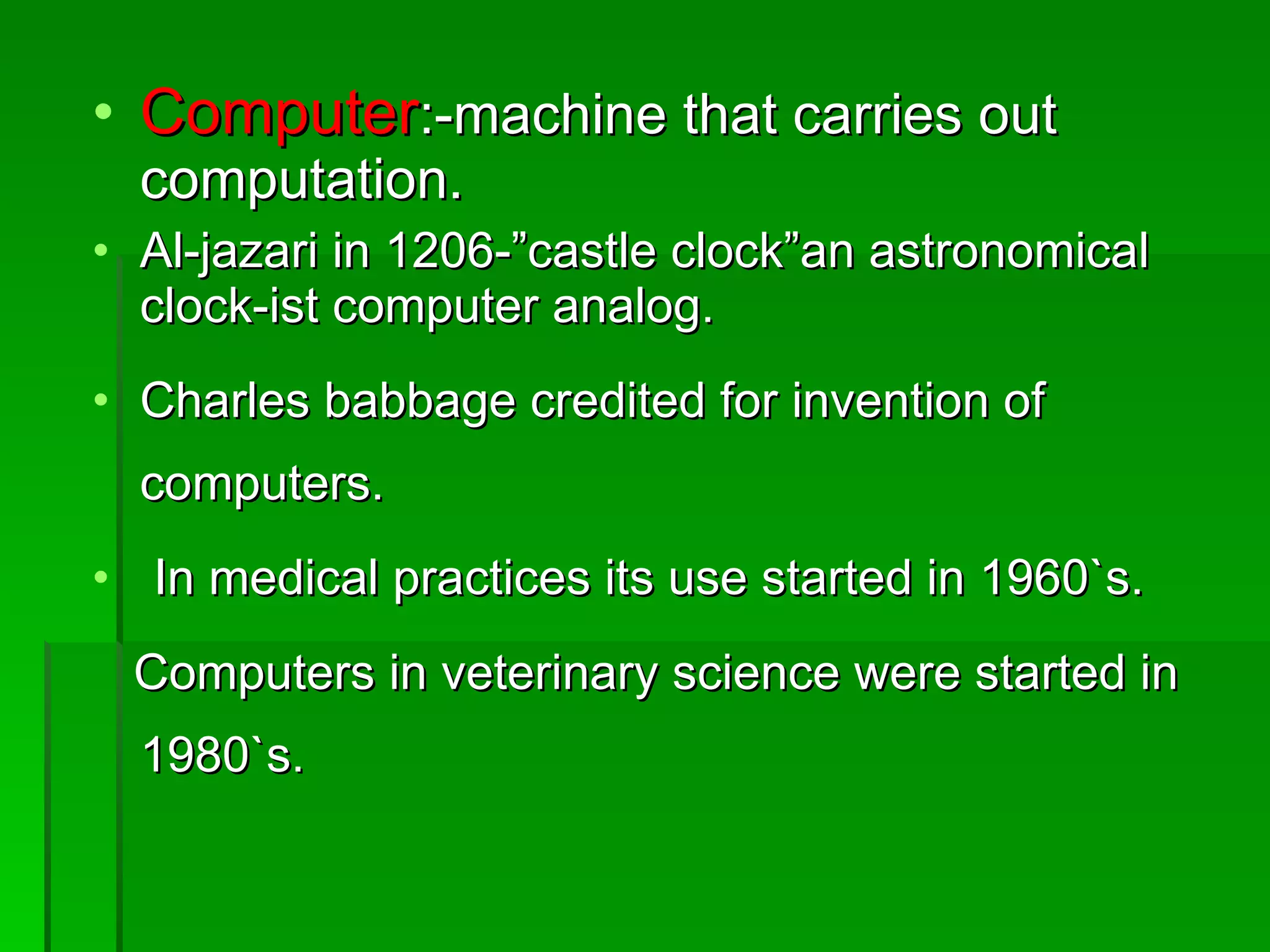 • Computer:-machine that carries out computation.

• Al-jazari in 1206-”castle clock”an astronomical clock-ist computer analog.

• Charles babbage credited for invention of computers.

• In medical practices its use started in 1960`s.

Computers in veterinary science were started in 1980`s.